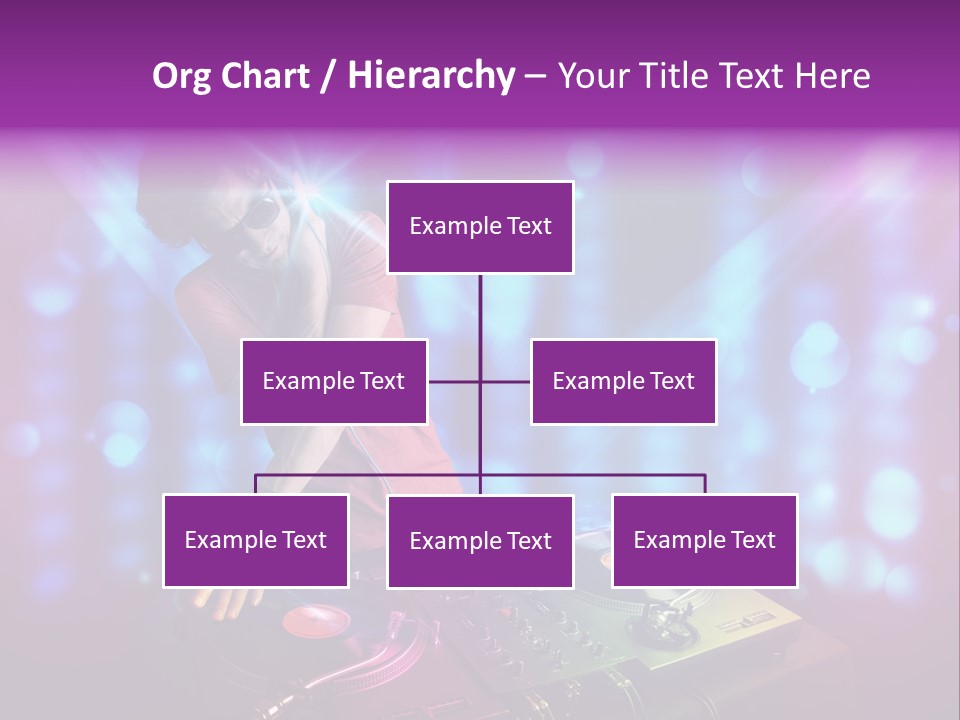 Org Chart / Hierarchy – Your Title Text Here

Example Text

Example Text

Example Text

Example Text

Example Text

Example Text